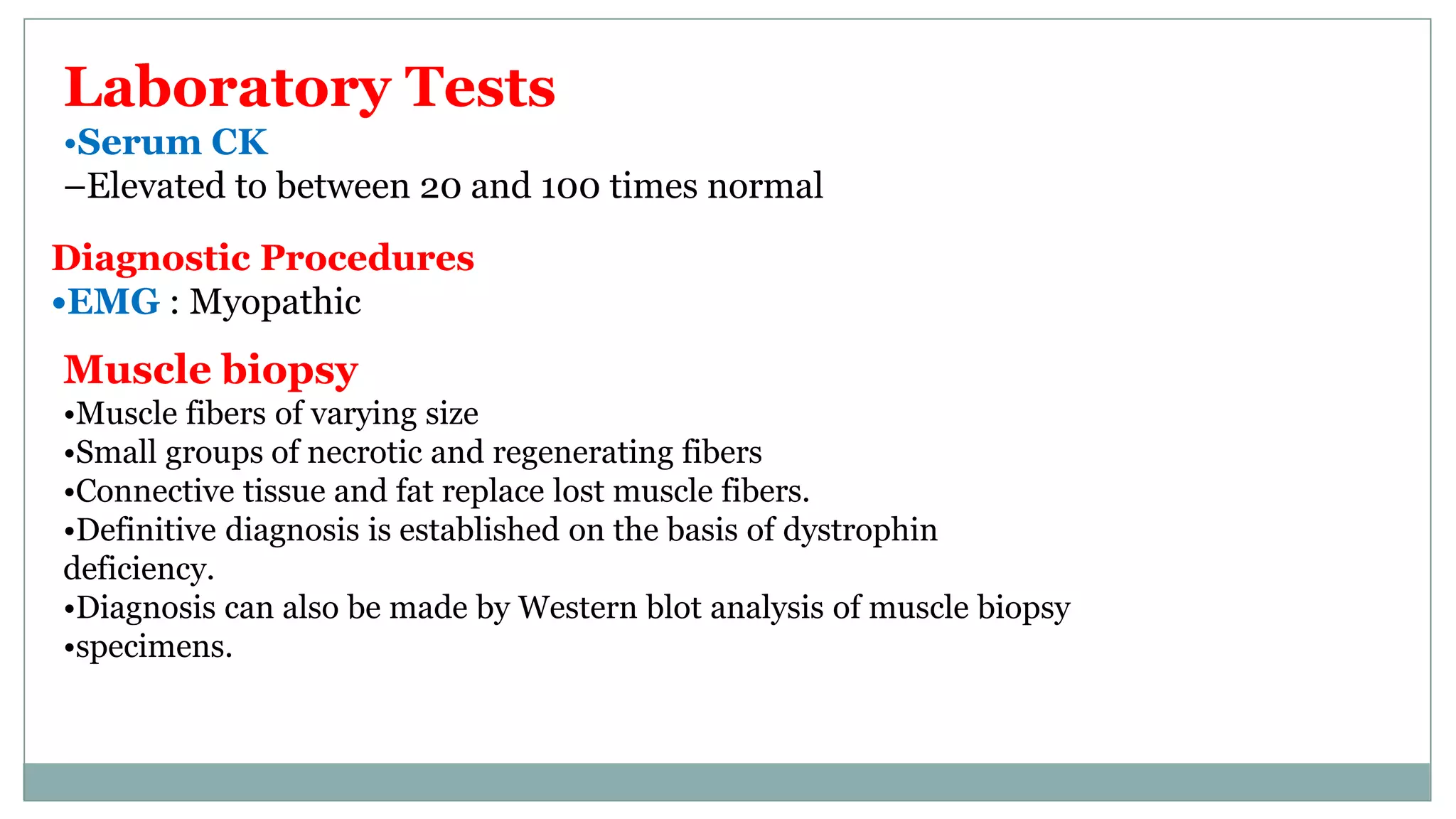 Laboratory Tests

•Serum CK

–Elevated to between 20 and 100 times normal

Diagnostic Procedures

•EMG : Myopathic

Muscle biopsy

•Muscle fibers of varying size

•Small groups of necrotic and regenerating fibers

•Connective tissue and fat replace lost muscle fibers.

•Definitive diagnosis is established on the basis of dystrophin deficiency.

•Diagnosis can also be made by Western blot analysis of muscle biopsy

•specimens.